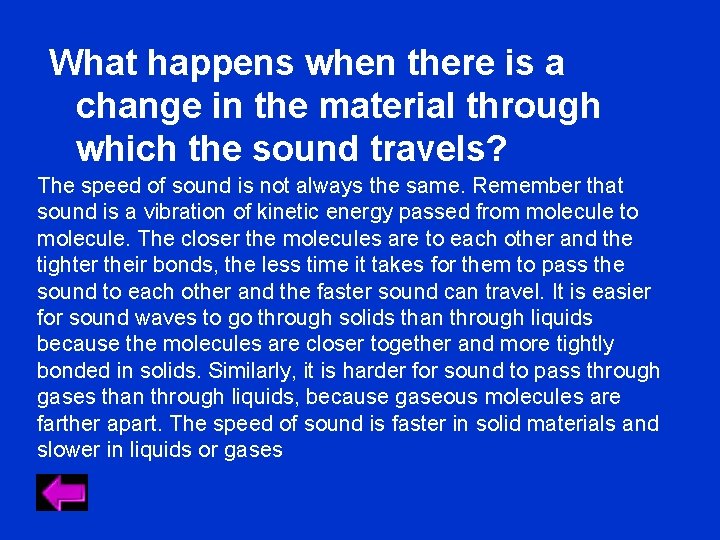 What happens when there is a change in the material through which the sound travels?

The speed of sound is not always the same. Remember that sound is a vibration of kinetic energy passed from molecule to molecule. The closer the molecules are to each other and the tighter their bonds, the less time it takes for them to pass the sound to each other and the faster sound can travel. It is easier for sound waves to go through solids than through liquids because the molecules are closer together and more tightly bonded in solids. Similarly, it is harder for sound to pass through gases than through liquids, because gaseous molecules are farther apart. The speed of sound is faster in solid materials and slower in liquids or gases